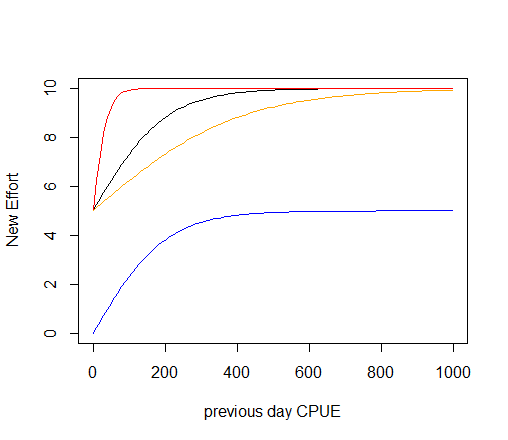 New Effort

10
8
6
4
2
0

0
200
400
600
800
1000

previous day CPUE